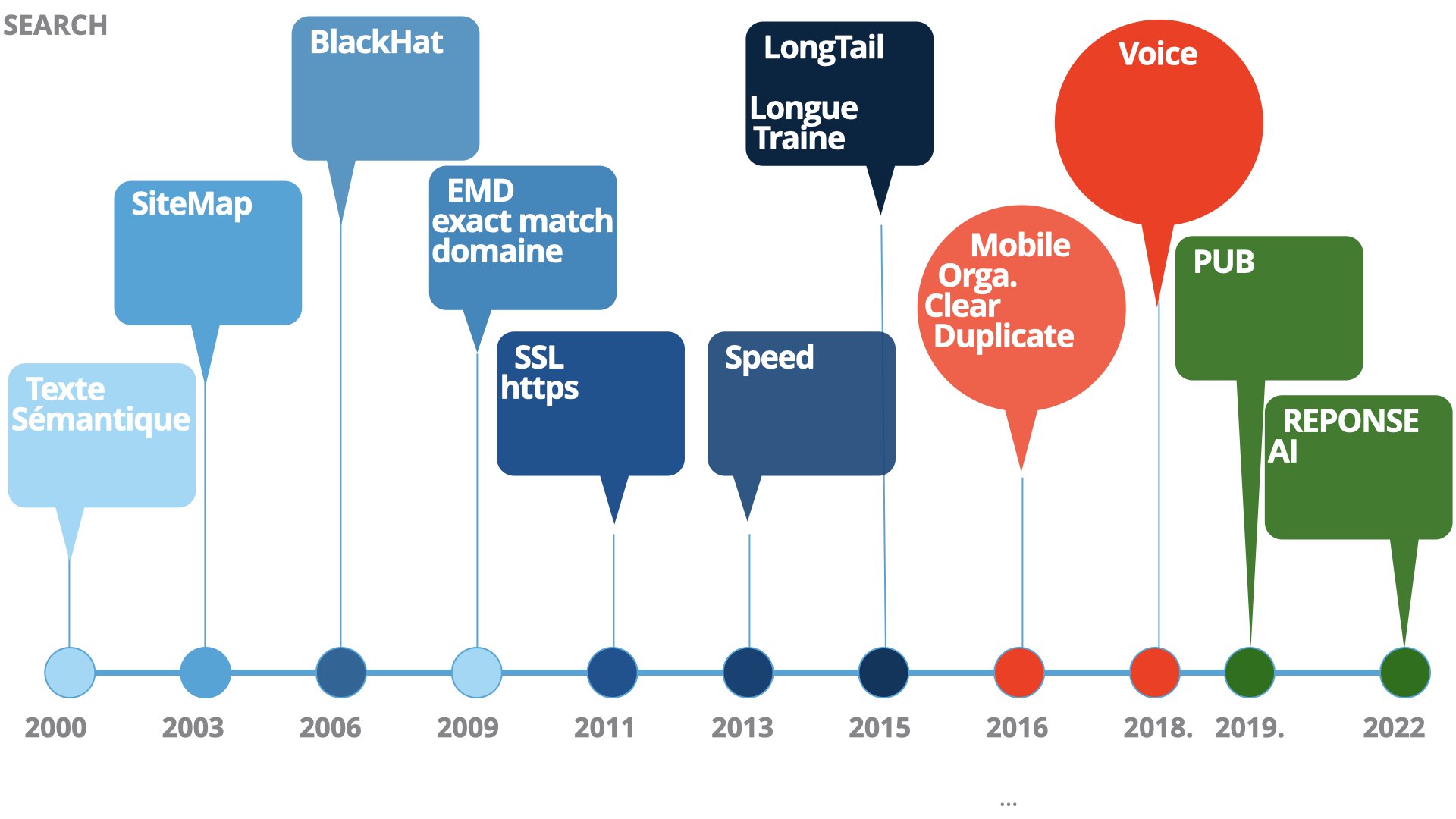 SEARCH

Texte Sémantique

SiteMap

BlackHat

EMD exact match domaine

SSL https

Speed

LongTail

Longue Traine

Mobile Orga. Clear Duplicate

Voice

PUB

REPONSE AI

2000 2003 2006 2009 2011 2013 2015 2016 2018. 2019. 2022

...